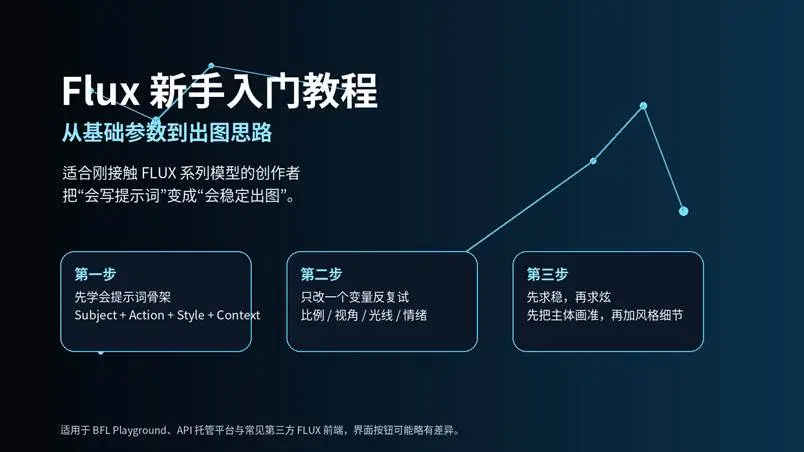 Flux 新手入门教程
从基础参数到出图思路

适合刚接触 FLUX 系列模型的创作者
把“会写提示词”变成“会稳定出图”。

第一步
先学会提示词骨架
Subject + Action + Style + Context

第二步
只改一个变量反复试
比例 / 视角 / 光线 / 情绪

第三步
先求稳，再求炫
先把主体画准，再加风格细节

适用于 BFL Playground、API 托管平台与常见第三方 FLUX 前端，界面按钮可能略有差异。